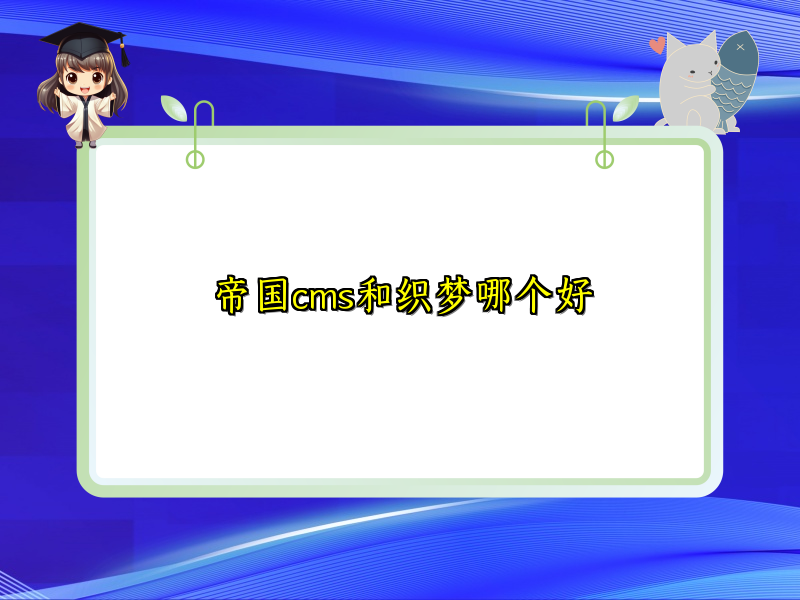 帝国cms和织梦哪个好